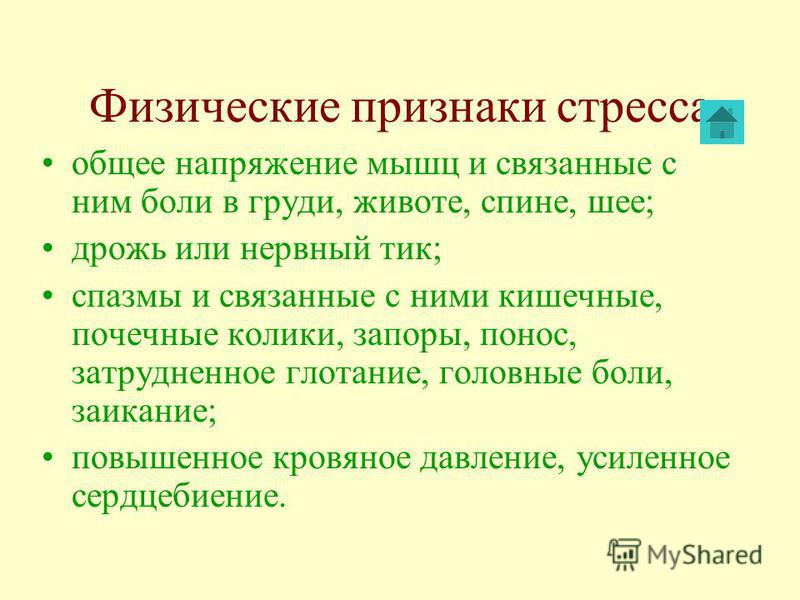 Физические признаки стресса

• общее напряжение мышц и связанные с ним боли в груди, животе, спине, шее;
• дрожь или нервный тик;
• спазмы и связанные с ними кишечные, почечные колики, запоры, понос, затрудненное глотание, головные боли, заикание;
• повышенное кровяное давление, усиленное сердцебиение.

MyShared